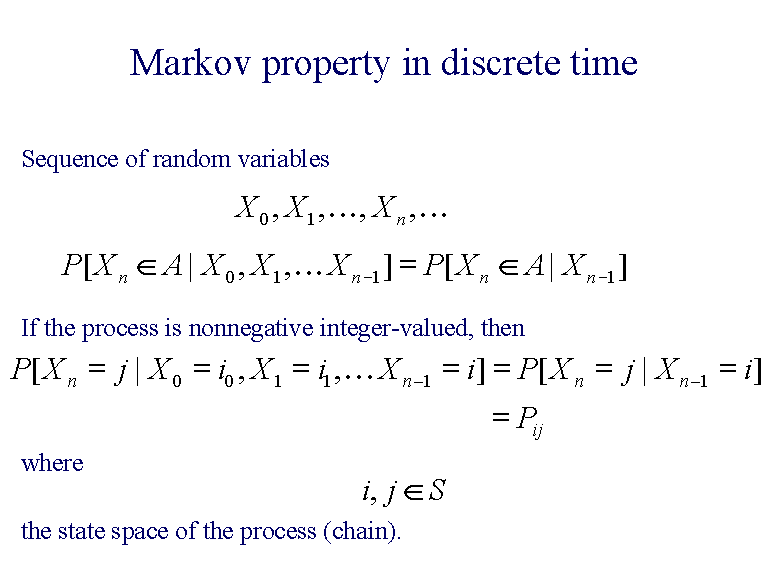 Markov property in discrete time

Sequence of random variables

$X_0, X_1, \ldots, X_n, \ldots$

$P[X_n \in A \mid X_0, X_1, \ldots X_{n-1}] = P[X_n \in A \mid X_{n-1}]$

If the process is nonnegative integer-valued, then

$P[X_n = j \mid X_0 = i_0, X_1 = i_1, \ldots X_{n-1} = i] = P[X_n = j \mid X_{n-1} = i]$

$= P_{ij}$

where

$i, j \in S$

the state space of the process (chain).